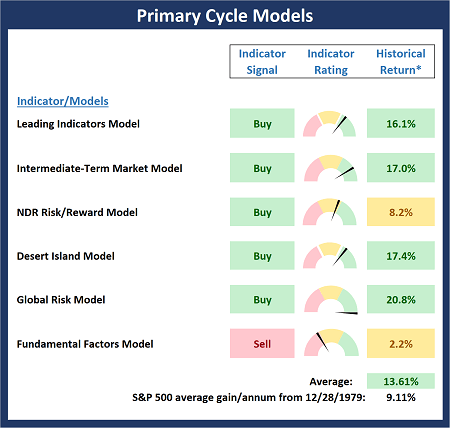 Primary Cycle Models

| Indicator/Models | Indicator Signal | Indicator Rating | Historical Return* |
|---|---|---|---|
| Leading Indicators Model | Buy | | 16.1% |
| Intermediate-Term Market Model | Buy | | 17.0% |
| NDR Risk/Reward Model | Buy | | 8.2% |
| Desert Island Model | Buy | | 17.4% |
| Global Risk Model | Buy | | 20.8% |
| Fundamental Factors Model | Sell | | 2.2% |

Average: 13.61%

S&P 500 average gain/annum from 12/28/1979: 9.11%